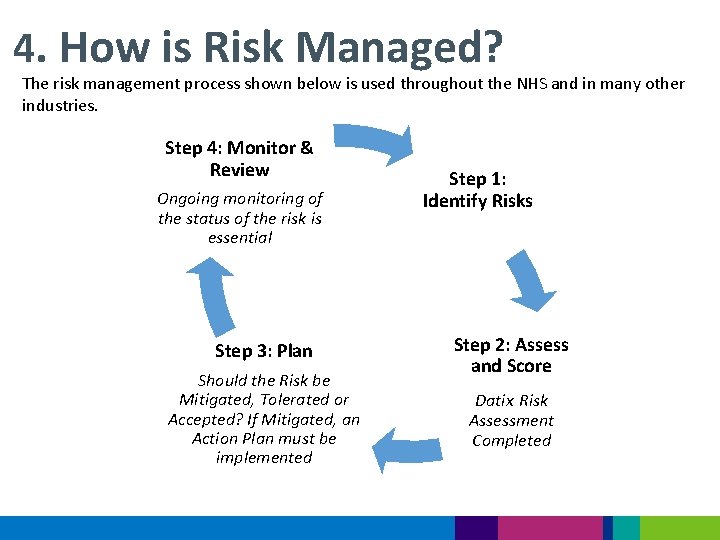 4. How is Risk Managed?

The risk management process shown below is used throughout the NHS and in many other industries.

Step 1: Identify Risks

Step 2: Assess and Score

Datix Risk Assessment Completed

Step 3: Plan

Should the Risk be Mitigated, Tolerated or Accepted? If Mitigated, an Action Plan must be implemented

Step 4: Monitor & Review

Ongoing monitoring of the status of the risk is essential